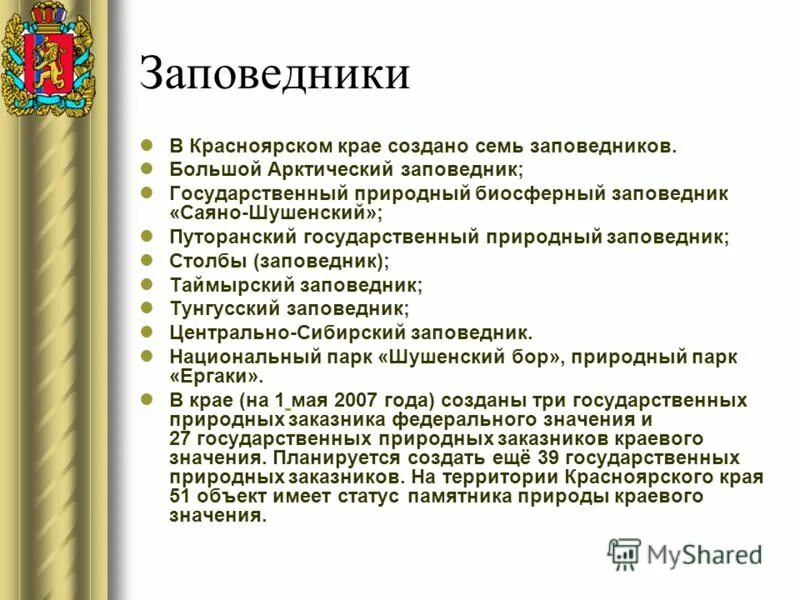 Заповедники

- В Красноярском крае создано семь заповедников.
- Большой Арктический заповедник;
- Государственный природный биосферный заповедник «Саяно-Шушенский»;
- Путоранский государственный природный заповедник;
- Столбы (заповедник);
- Таймырский заповедник;
- Тунгусский заповедник;
- Центрально-Сибирский заповедник.
- Национальный парк «Шушенский бор», природный парк «Ергаки».
- В крае (на 1 мая 2007 года) созданы три государственных природных заказника федерального значения и 27 государственных природных заказников краевого значения. Планируется создать ещё 39 государственных природных заказников. На территории Красноярского края 51 объект имеет статус памятника природы краевого значения.

MyShared